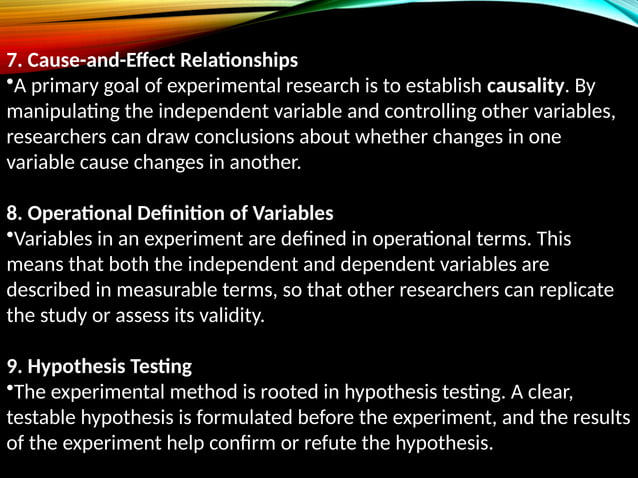 7. Cause-and-Effect Relationships
•A primary goal of experimental research is to establish causality. By manipulating the independent variable and controlling other variables, researchers can draw conclusions about whether changes in one variable cause changes in another.

8. Operational Definition of Variables
•Variables in an experiment are defined in operational terms. This means that both the independent and dependent variables are described in measurable terms, so that other researchers can replicate the study or assess its validity.

9. Hypothesis Testing
•The experimental method is rooted in hypothesis testing. A clear, testable hypothesis is formulated before the experiment, and the results of the experiment help confirm or refute the hypothesis.